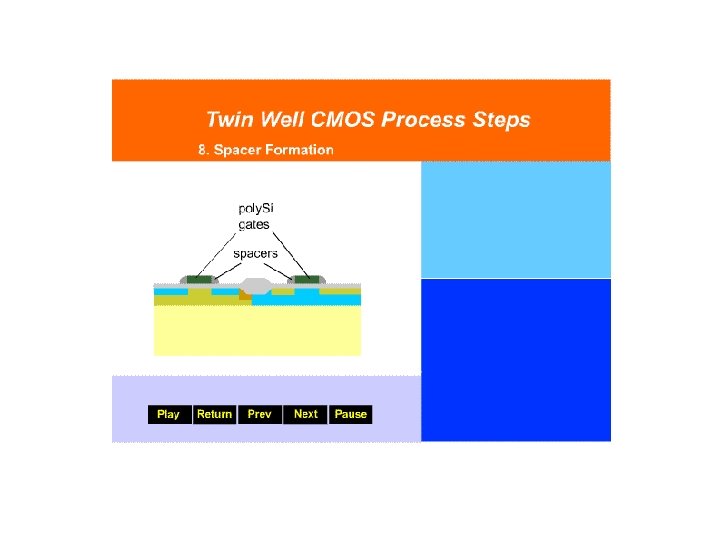 Twin Well CMOS Process Steps

8. Spacer Formation

polySi
gates

spacers

Play Return Prev Next Pause